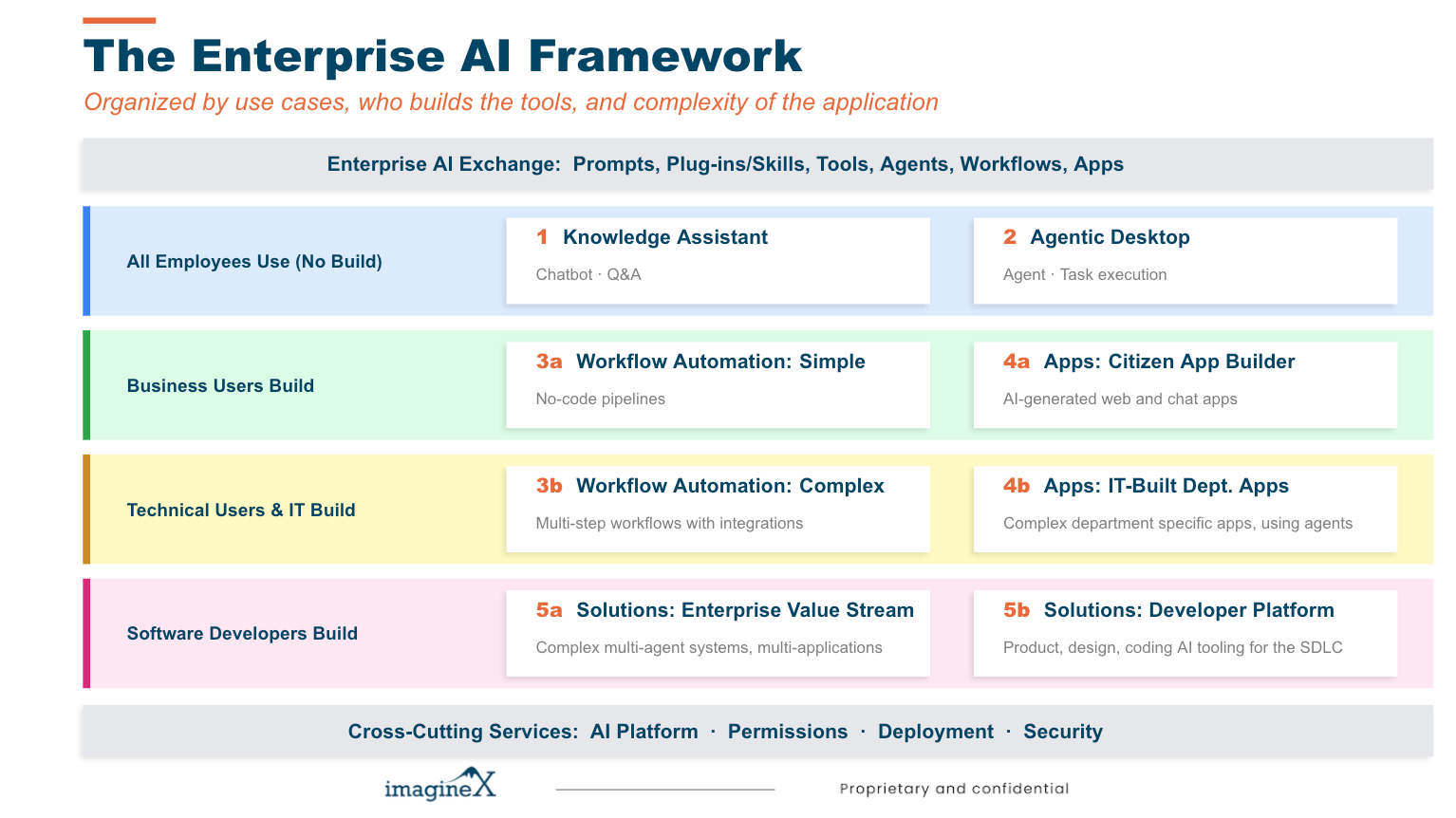 The Enterprise AI Framework

Organized by use cases, who builds the tools, and complexity of the application

Enterprise AI Exchange: Prompts, Plug-ins/Skills, Tools, Agents, Workflows, Apps

All Employees Use (No Build)

1 Knowledge Assistant
Chatbot · Q&A

2 Agentic Desktop
Agent · Task execution

Business Users Build

3a Workflow Automation: Simple
No-code pipelines

4a Apps: Citizen App Builder
AI-generated web and chat apps

Technical Users & IT Build

3b Workflow Automation: Complex
Multi-step workflows with integrations

4b Apps: IT-Built Dept. Apps
Complex department specific apps, using agents

Software Developers Build

5a Solutions: Enterprise Value Stream
Complex multi-agent systems, multi-applications

5b Solutions: Developer Platform
Product, design, coding AI tooling for the SDLC

Cross-Cutting Services: AI Platform · Permissions · Deployment · Security

imagineX

Proprietary and confidential